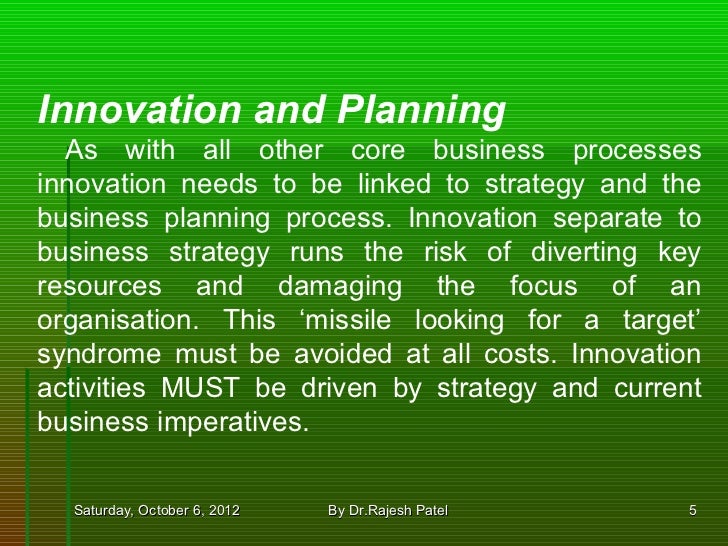 Innovation and Planning

As with all other core business processes innovation needs to be linked to strategy and the business planning process. Innovation separate to business strategy runs the risk of diverting key resources and damaging the focus of an organisation. This ‘missile looking for a target’ syndrome must be avoided at all costs. Innovation activities MUST be driven by strategy and current business imperatives.

Saturday, October 6, 2012 By Dr.Rajesh Patel 5